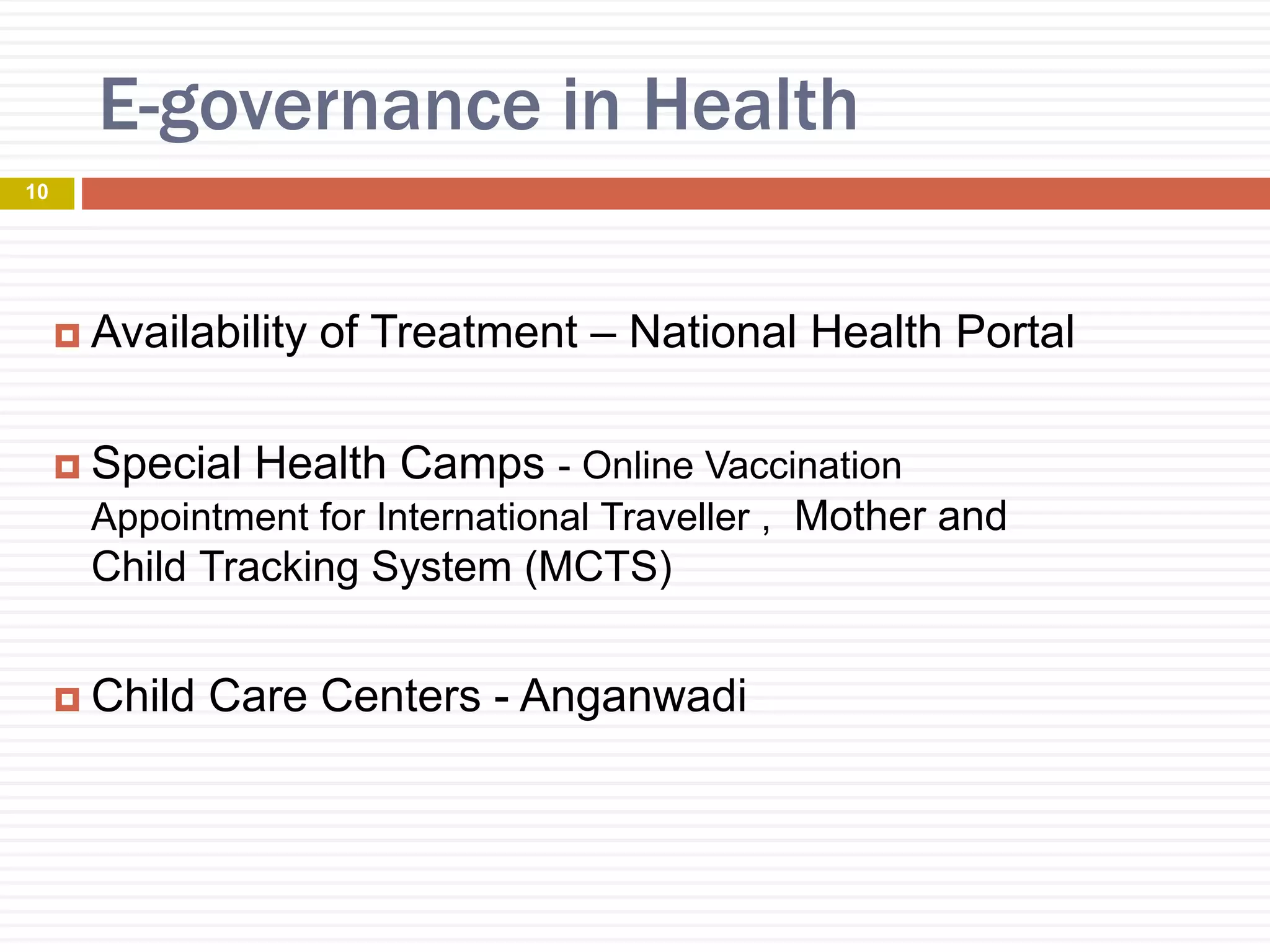 E-governance in Health

10

Availability of Treatment – National Health Portal

Special Health Camps - Online Vaccination Appointment for International Traveller , Mother and Child Tracking System (MCTS)

Child Care Centers - Anganwadi